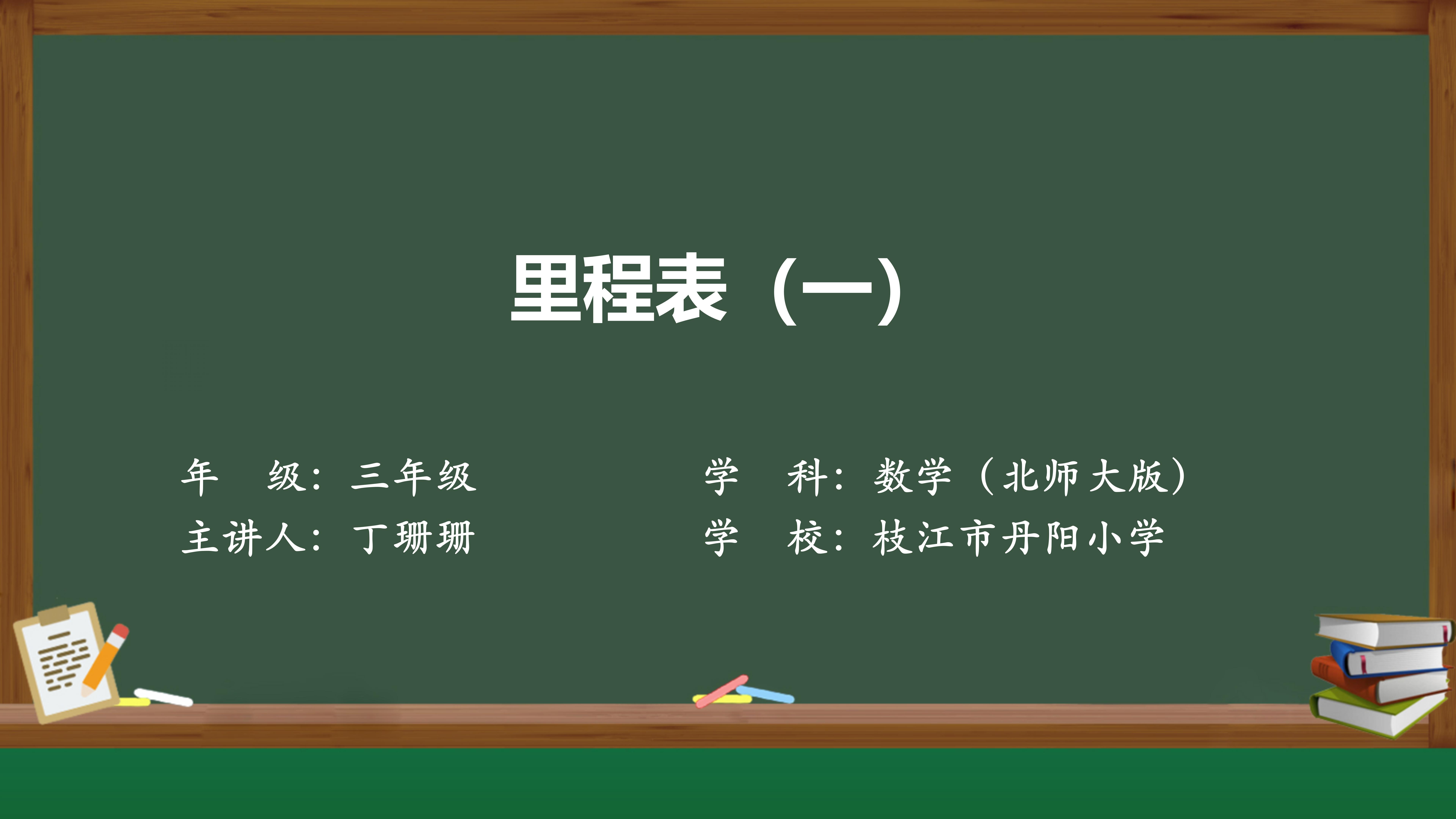 里程表（一）

年　级：三年级

主讲人：丁珊珊

学　科：数学（北师大版）

学　校：枝江市丹阳小学